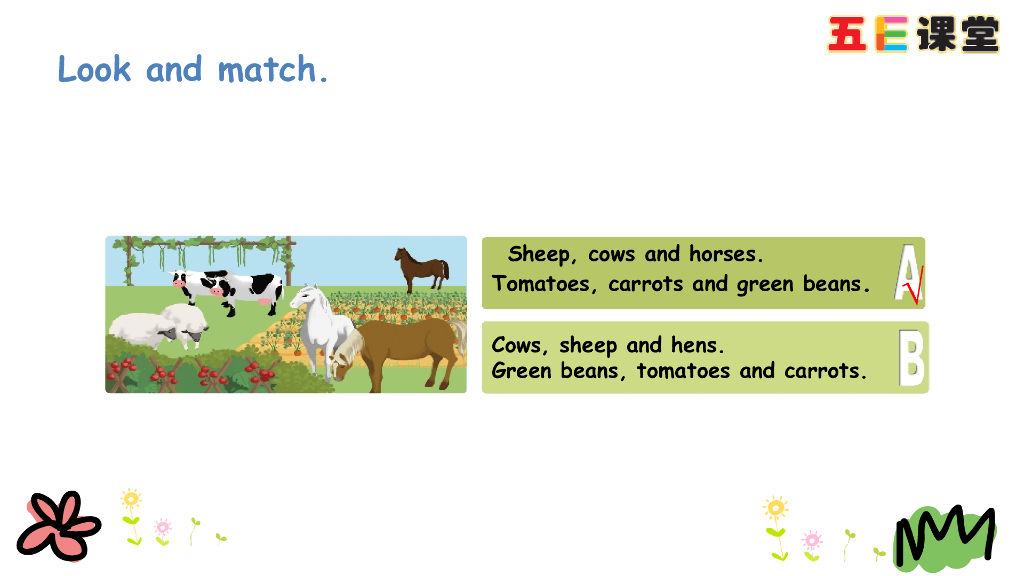 五E课堂

Look and match.

Sheep, cows and horses.
Tomatoes, carrots and green beans.

A √

Cows, sheep and hens.
Green beans, tomatoes and carrots.

B